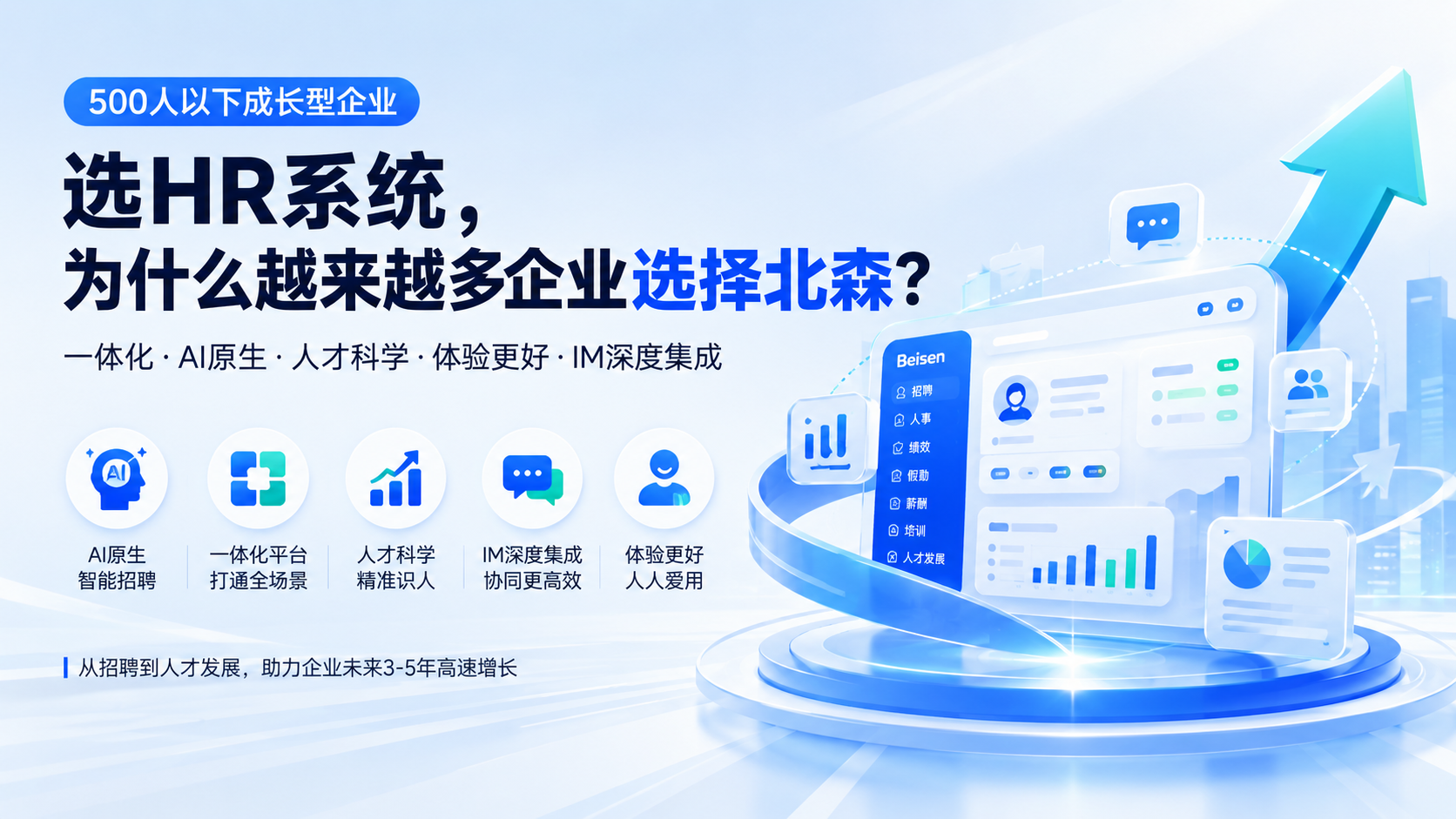 500人以下成长型企业

选HR系统，
为什么越来越多企业选择北森？

一体化 · AI原生 · 人才科学 · 体验更好 · IM深度集成

AI

AI原生
智能招聘

一体化平台
打通全场景

人才科学
精准识人

IM深度集成
协同更高效

体验更好
人人爱用

从招聘到人才发展，助力企业未来3-5年高速增长

Beisen
招聘
人事
绩效
假勤
薪酬
培训
人才发展